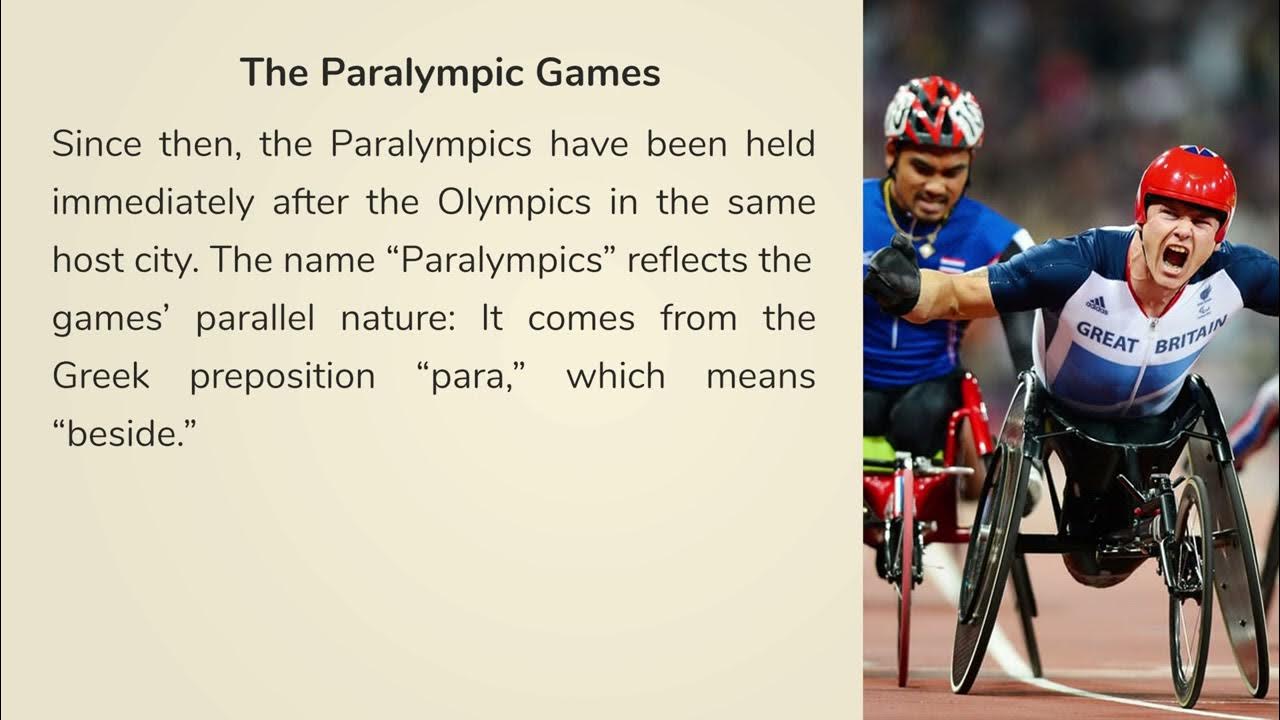 The Paralympic Games

Since then, the Paralympics have been held immediately after the Olympics in the same host city. The name “Paralympics” reflects the games’ parallel nature: It comes from the Greek preposition “para,” which means “beside.”

adidas
GREAT BRITAIN